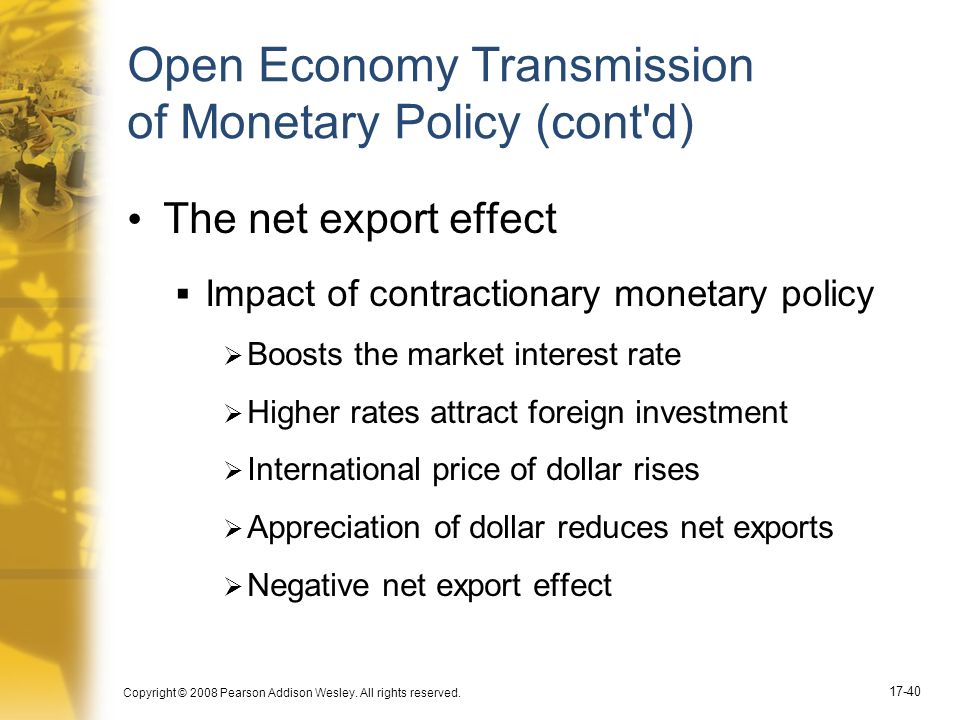 Open Economy Transmission of Monetary Policy (cont'd)

• The net export effect

▪ Impact of contractionary monetary policy

➢ Boosts the market interest rate

➢ Higher rates attract foreign investment

➢ International price of dollar rises

➢ Appreciation of dollar reduces net exports

➢ Negative net export effect

Copyright © 2008 Pearson Addison Wesley. All rights reserved.

17-40